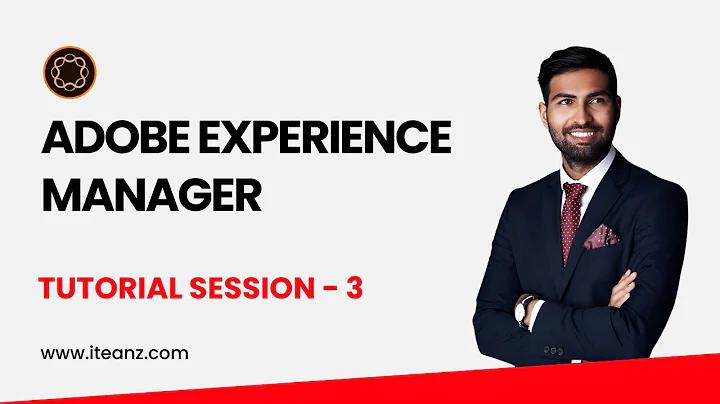 ADOBE EXPERIENCE MANAGER

TUTORIAL SESSION - 3

www.iteanz.com